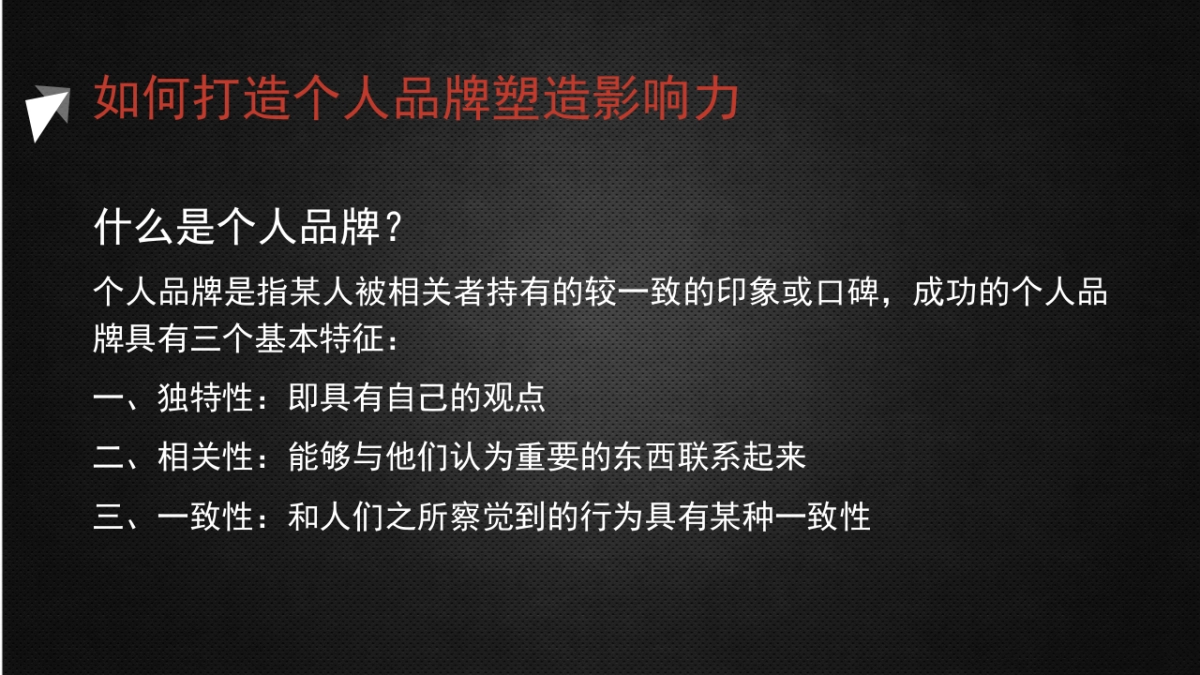 如何打造个人品牌塑造影响力

什么是个人品牌？

个人品牌是指某人被相关者持有的较一致的印象或口碑，成功的个人品牌具有三个基本特征：

一、独特性：即具有自己的观点

二、相关性：能够与他们认为重要的东西联系起来

三、一致性：和人们之所察觉到的行为具有某种一致性